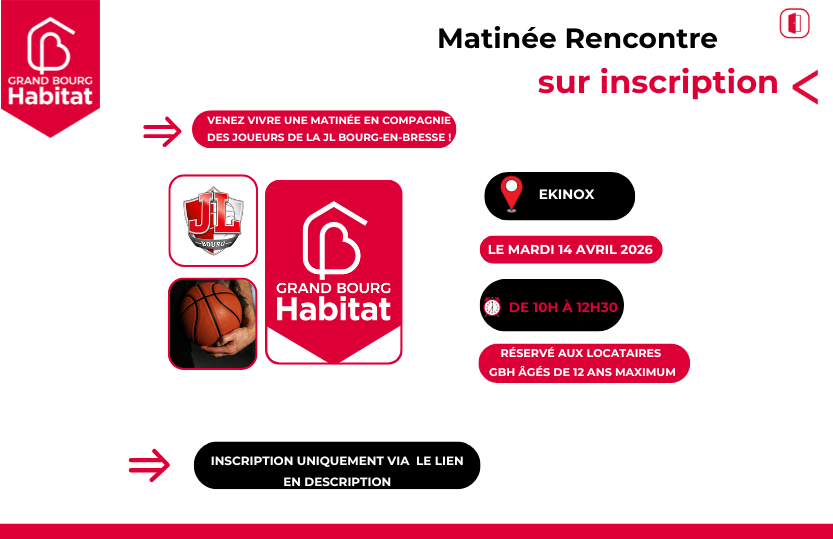 GRAND BOURG
Habitat

Matinée Rencontre
sur inscription

VENEZ VIVRE UNE MATINÉE EN COMPAGNIE DES JOUEURS DE LA JL BOURG-EN-BRESSE !

JL
BOURG

GRAND BOURG
Habitat

EKINOX

LE MARDI 14 AVRIL 2026

DE 10H À 12H30

RÉSERVÉ AUX LOCATAIRES GBH ÂGÉS DE 12 ANS MAXIMUM

INSCRIPTION UNIQUEMENT VIA LE LIEN EN DESCRIPTION